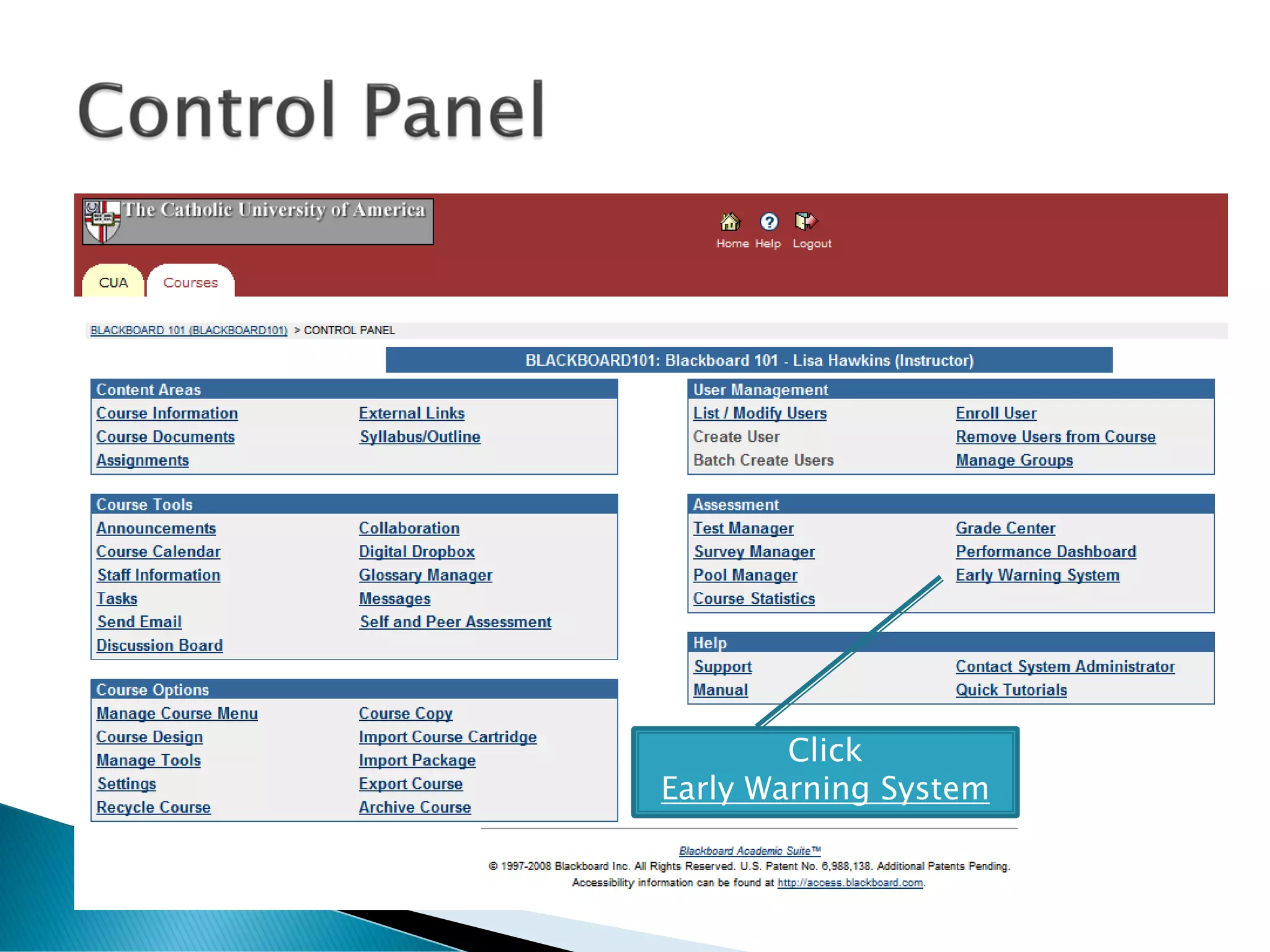 Control Panel

The Catholic University of America

Home Help Logout

CUA Courses

BLACKBOARD 101 (BLACKBOARD101) > CONTROL PANEL

BLACKBOARD101: Blackboard 101 - Lisa Hawkins (Instructor)

Content Areas
Course Information
Course Documents
Assignments
External Links
Syllabus/Outline

Course Tools
Announcements
Course Calendar
Staff Information
Tasks
Send Email
Discussion Board
Collaboration
Digital Dropbox
Glossary Manager
Messages
Self and Peer Assessment

Course Options
Manage Course Menu
Course Design
Manage Tools
Settings
Recycle Course
Course Copy
Import Course Cartridge
Import Package
Export Course
Archive Course

User Management
List / Modify Users
Create User
Batch Create Users
Enroll User
Remove Users from Course
Manage Groups

Assessment
Test Manager
Survey Manager
Pool Manager
Course Statistics
Grade Center
Performance Dashboard
Early Warning System

Help
Support
Manual
Contact System Administrator
Quick Tutorials

Click
Early Warning System

Blackboard Academic Suite™
© 1997-2008 Blackboard Inc. All Rights Reserved. U.S. Patent No. 6,988,138. Additional Patents Pending.
Accessibility information can be found at http://access.blackboard.com.